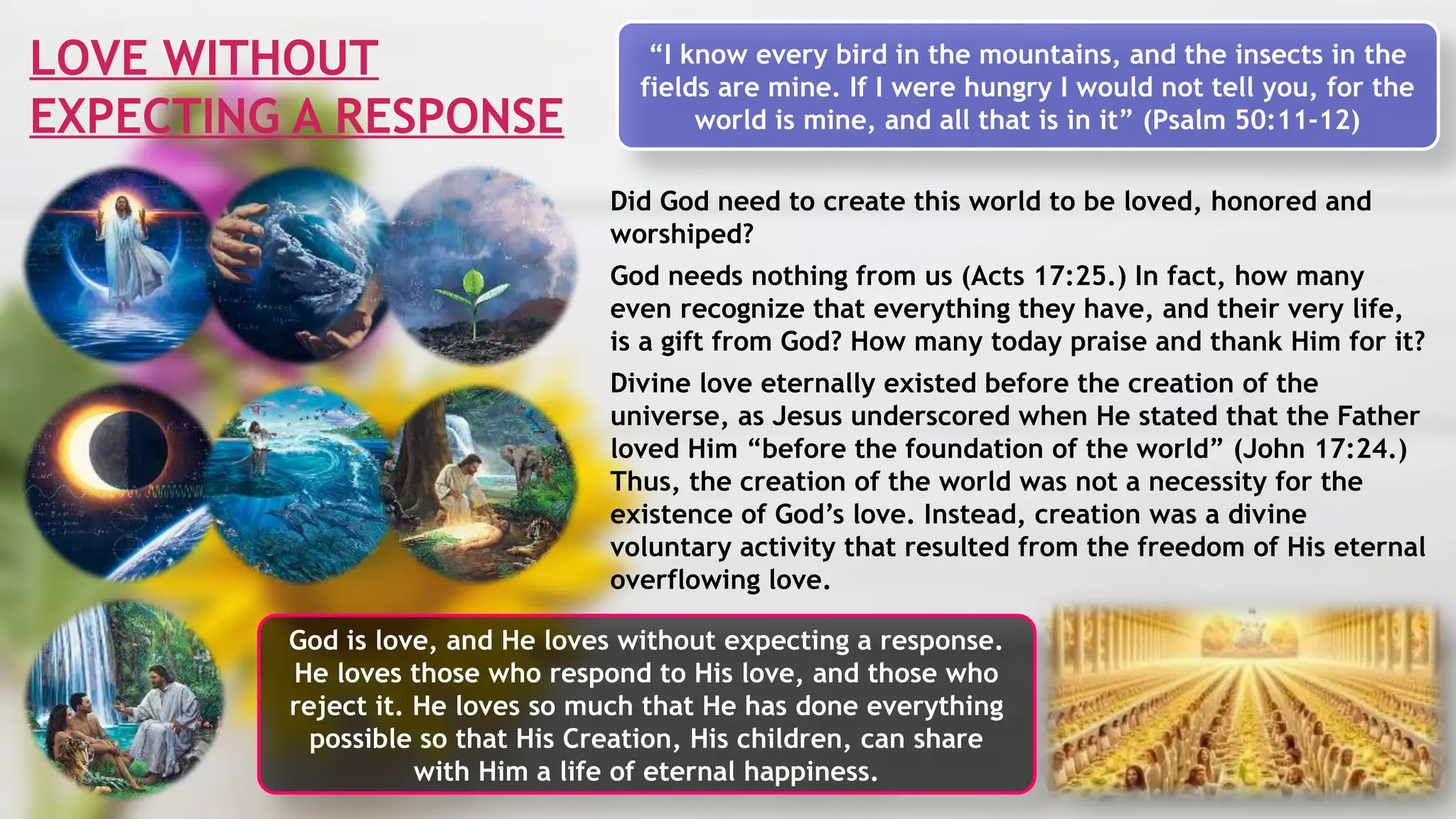 LOVE WITHOUT EXPECTING A RESPONSE

“I know every bird in the mountains, and the insects in the fields are mine. If I were hungry I would not tell you, for the world is mine, and all that is in it” (Psalm 50:11-12)

Did God need to create this world to be loved, honored and worshiped?

God needs nothing from us (Acts 17:25.) In fact, how many even recognize that everything they have, and their very life, is a gift from God? How many today praise and thank Him for it?

Divine love eternally existed before the creation of the universe, as Jesus underscored when He stated that the Father loved Him “before the foundation of the world” (John 17:24.) Thus, the creation of the world was not a necessity for the existence of God’s love. Instead, creation was a divine voluntary activity that resulted from the freedom of His eternal overflowing love.

God is love, and He loves without expecting a response. He loves those who respond to His love, and those who reject it. He loves so much that He has done everything possible so that His Creation, His children, can share with Him a life of eternal happiness.